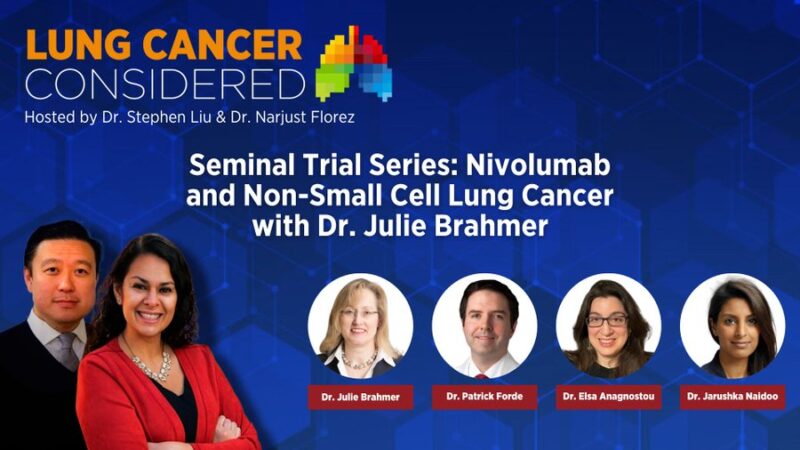 LUNG CANCER CONSIDERED

Hosted by Dr. Stephen Liu & Dr. Narjust Florez

Seminal Trial Series: Nivolumab and Non-Small Cell Lung Cancer with Dr. Julie Brahmer

Dr. Julie Brahmer

Dr. Patrick Forde

Dr. Elsa Anagnostou

Dr. Jarushka Naidoo